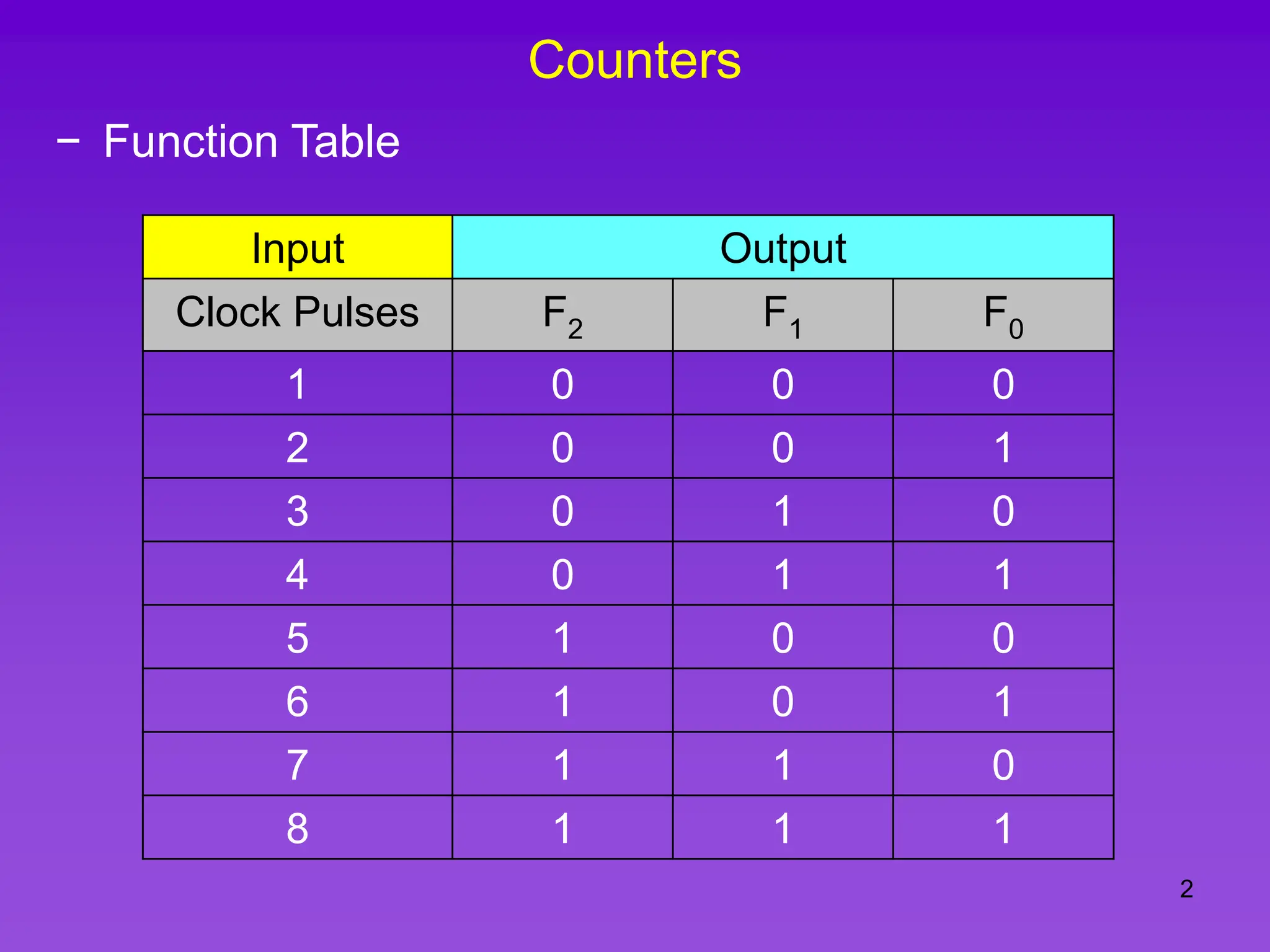 Counters

– Function Table

| Input | Output | | |
|---|---|---|---|
| Clock Pulses | $F_2$ | $F_1$ | $F_0$ |
| 1 | 0 | 0 | 0 |
| 2 | 0 | 0 | 1 |
| 3 | 0 | 1 | 0 |
| 4 | 0 | 1 | 1 |
| 5 | 1 | 0 | 0 |
| 6 | 1 | 0 | 1 |
| 7 | 1 | 1 | 0 |
| 8 | 1 | 1 | 1 |

2